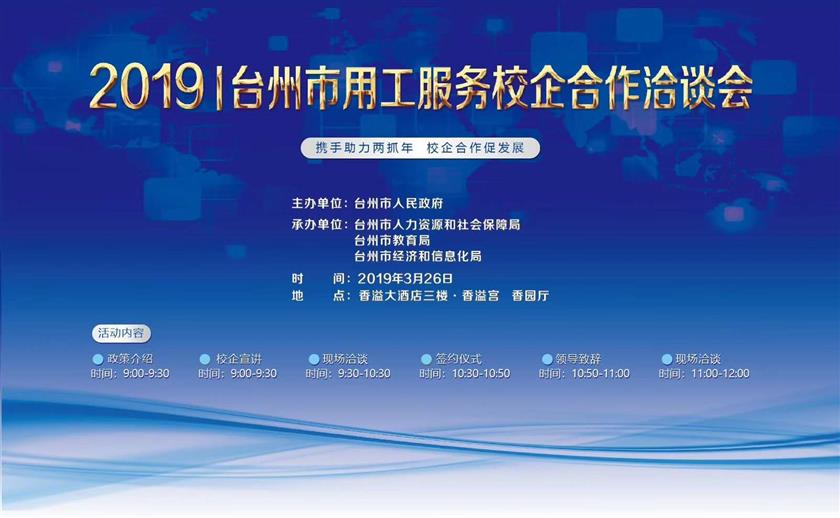 2019 | 台州市用工服务校企合作洽谈会

携手助力两抓年 校企合作促发展

主办单位：台州市人民政府

承办单位：台州市人力资源和社会保障局
台州市教育局
台州市经济和信息化局

时 间：2019年3月26日

地 点：香溢大酒店三楼 · 香溢宫 香园厅

活动内容

政策介绍
时间：9:00-9:30

校企宣讲
时间：9:00-9:30

现场洽谈
时间：9:30-10:30

签约仪式
时间：10:30-10:50

领导致辞
时间：10:50-11:00

现场洽谈
时间：11:00-12:00